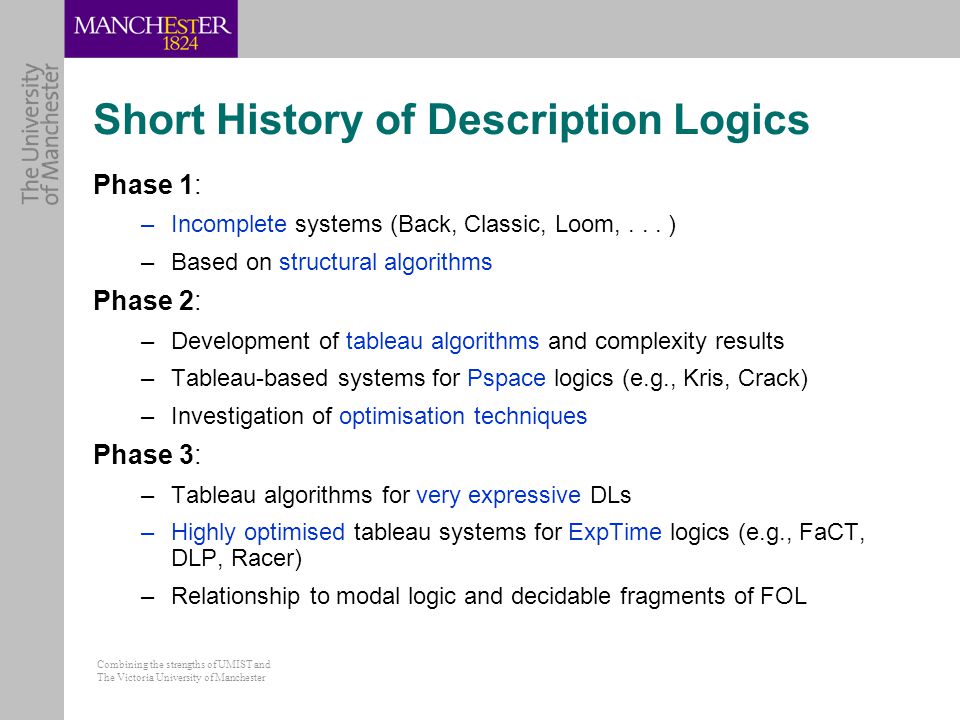 MANCHESTER
1824

The University of Manchester

Short History of Description Logics

Phase 1:

– Incomplete systems (Back, Classic, Loom, . . . )

– Based on structural algorithms

Phase 2:

– Development of tableau algorithms and complexity results

– Tableau-based systems for Pspace logics (e.g., Kris, Crack)

– Investigation of optimisation techniques

Phase 3:

– Tableau algorithms for very expressive DLs

– Highly optimised tableau systems for ExpTime logics (e.g., FaCT, DLP, Racer)

– Relationship to modal logic and decidable fragments of FOL

Combining the strengths of UMIST and The Victoria University of Manchester